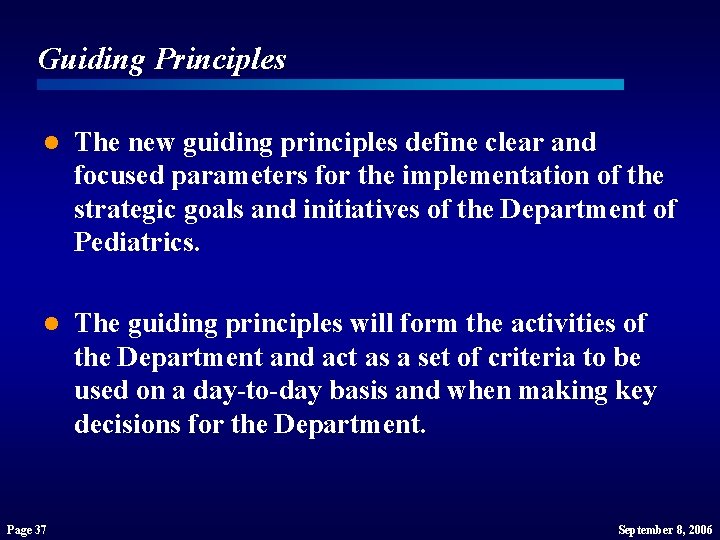 Guiding Principles

• The new guiding principles define clear and focused parameters for the implementation of the strategic goals and initiatives of the Department of Pediatrics.

• The guiding principles will form the activities of the Department and act as a set of criteria to be used on a day-to-day basis and when making key decisions for the Department.

Page 37

September 8, 2006